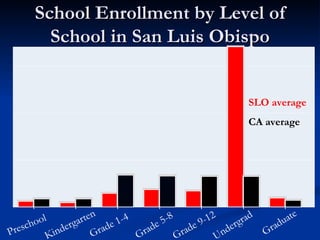 School Enrollment by Level of School in San Luis Obispo

SLO average

CA average

Preschool

Kindergarten

Grade 1-4

Grade 5-8

Grade 9-12

Undergrad

Graduate